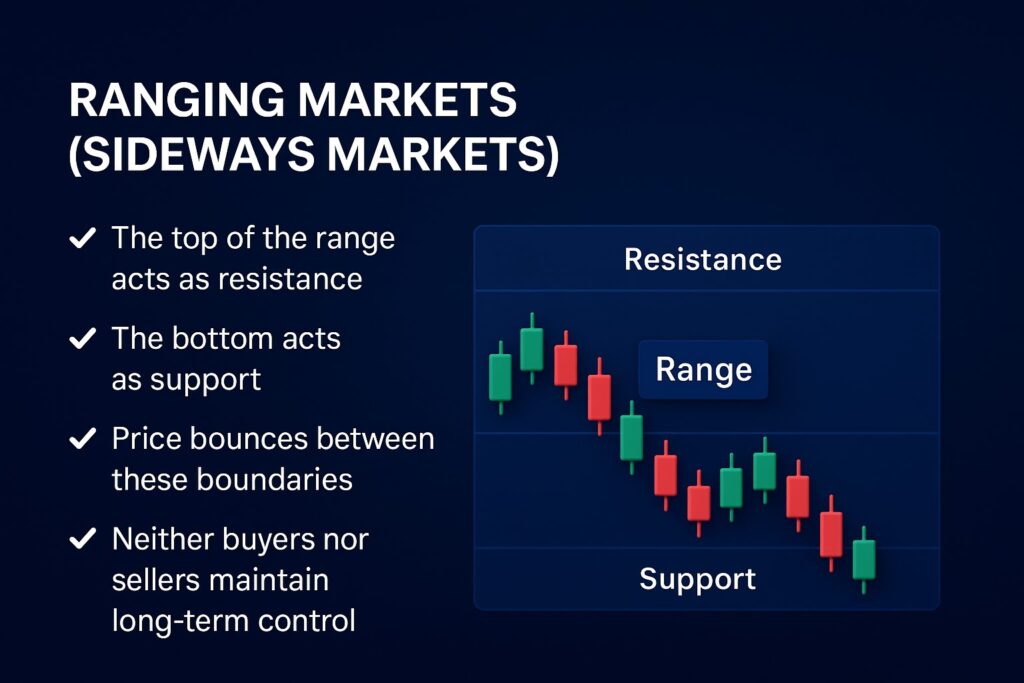 RANGING MARKETS (SIDEWAYS MARKETS)

✓ The top of the range acts as resistance

✓ The bottom acts as support

✓ Price bounces between these boundaries

✓ Neither buyers nor sellers maintain long-term control

Resistance

Range

Support